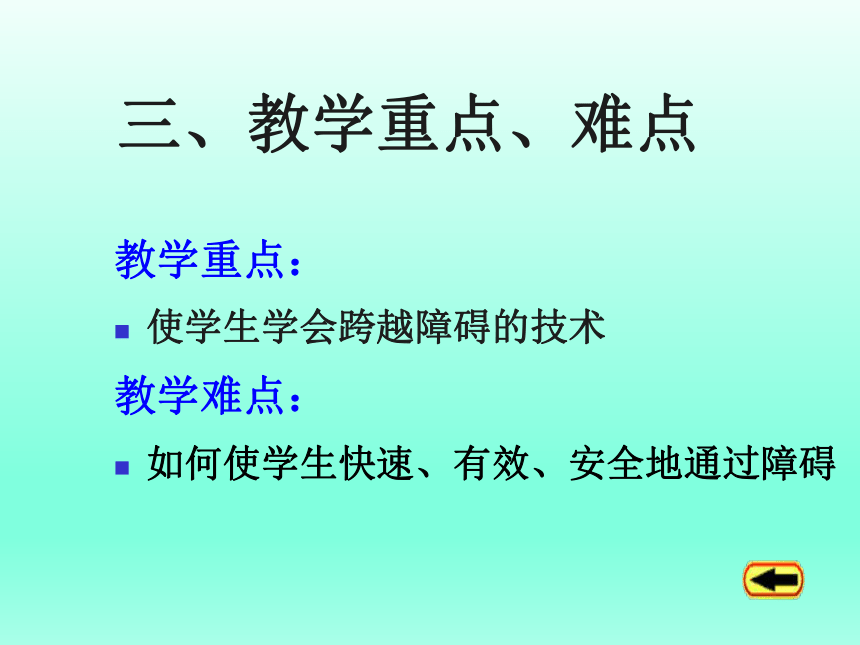 三、教学重点、难点

教学重点：

- 使学生学会跨越障碍的技术

教学难点：

- 如何使学生快速、有效、安全地通过障碍